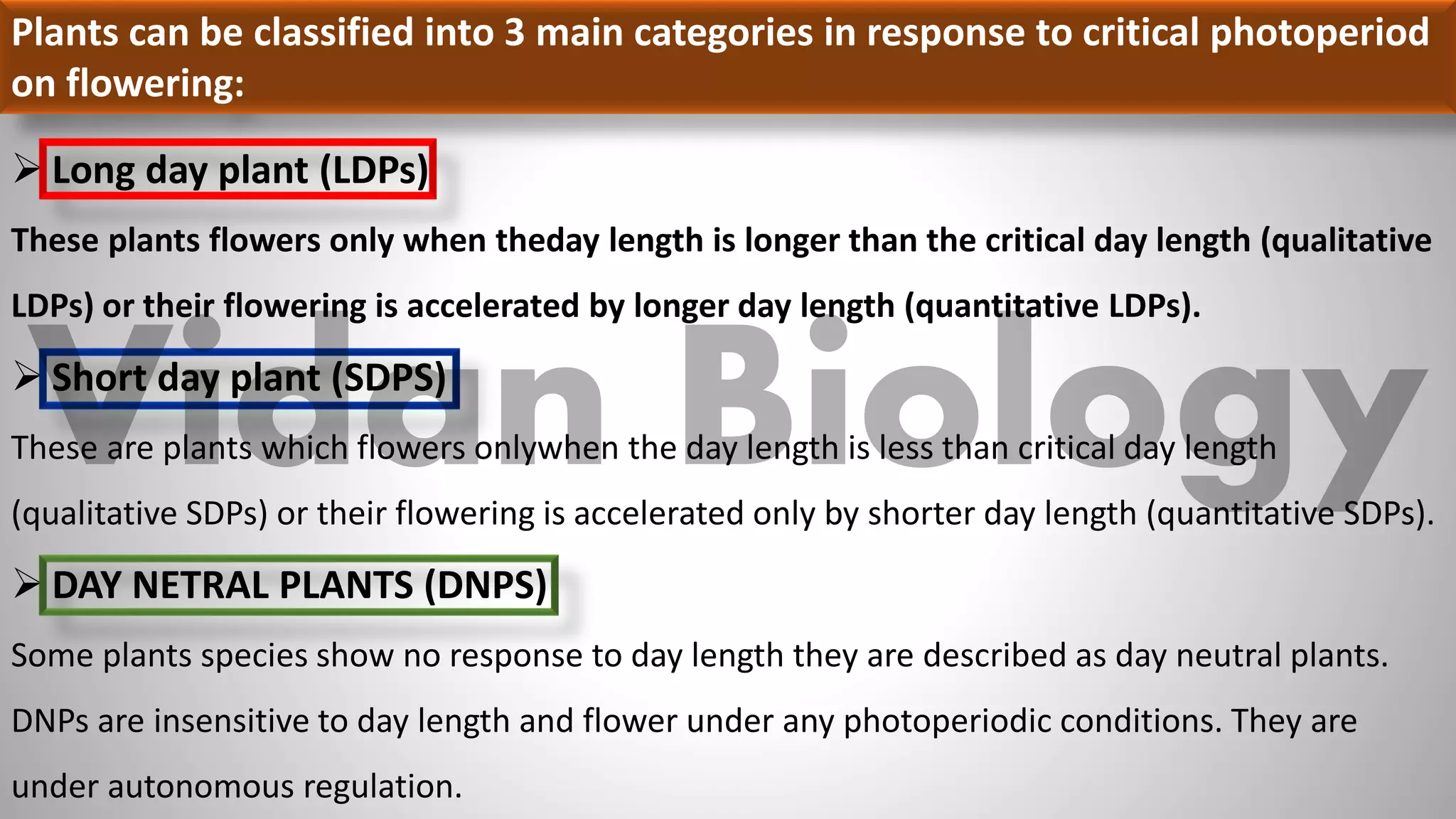 Plants can be classified into 3 main categories in response to critical photoperiod on flowering:

➢ Long day plant (LDPs)

These plants flowers only when theday length is longer than the critical day length (qualitative LDPs) or their flowering is accelerated by longer day length (quantitative LDPs).

➢ Short day plant (SDPS)

These are plants which flowers onlywhen the day length is less than critical day length (qualitative SDPs) or their flowering is accelerated only by shorter day length (quantitative SDPs).

➢ DAY NETRAL PLANTS (DNPS)

Some plants species show no response to day length they are described as day neutral plants. DNPs are insensitive to day length and flower under any photoperiodic conditions. They are under autonomous regulation.

Vidan Biology